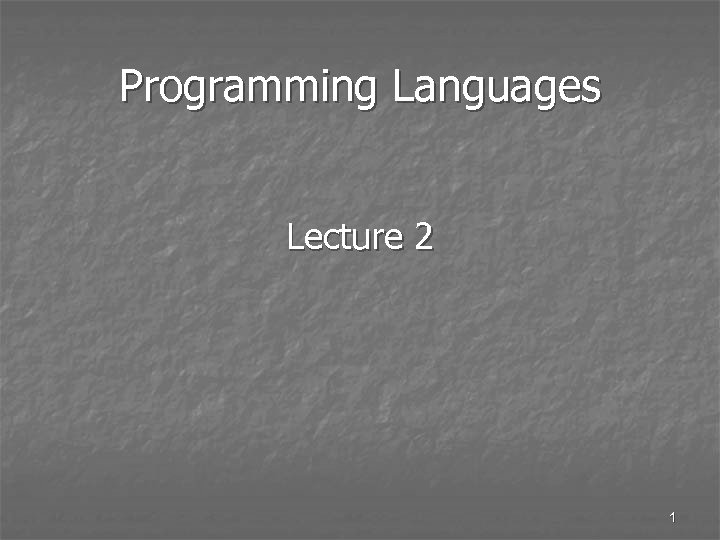 Programming Languages

Lecture 2

1